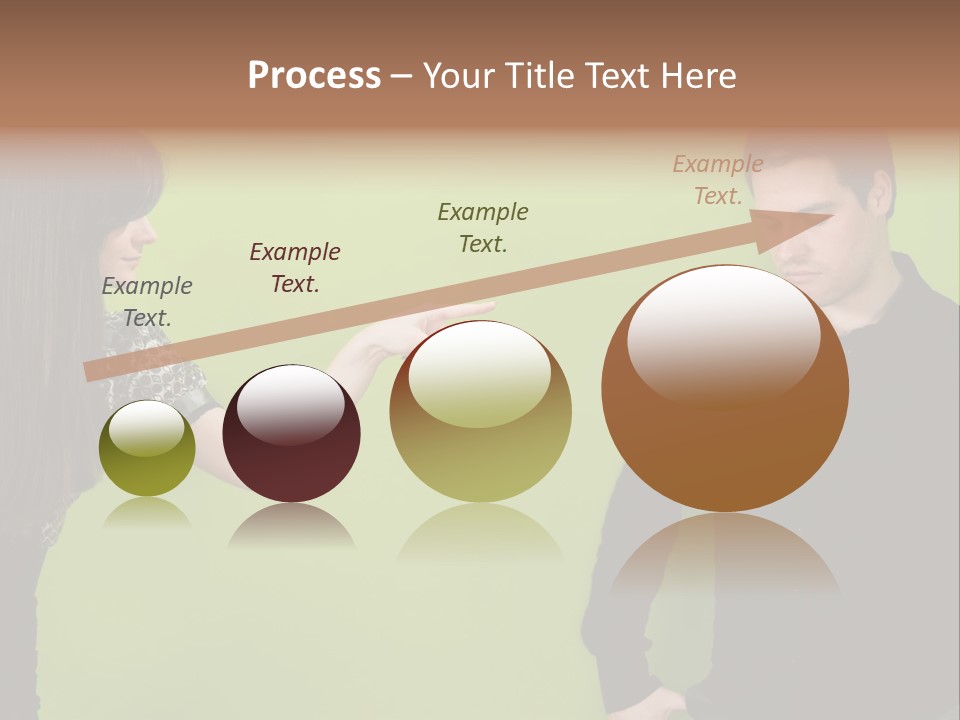 Process – Your Title Text Here

Example Text.

Example Text.

Example Text.

Example Text.